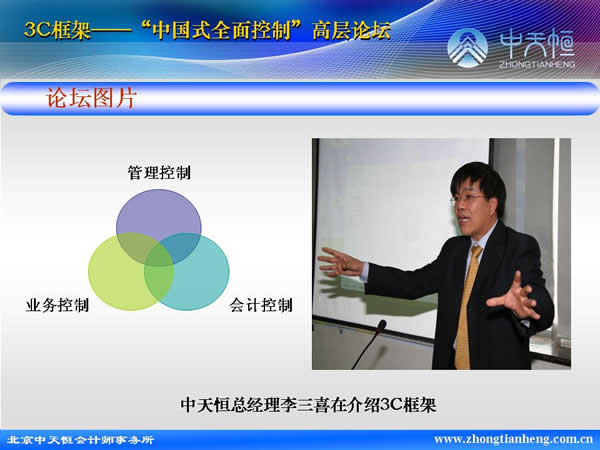 3C框架——“中国式全面控制”高层论坛

中天恒
ZHONGTIANHENG

论坛图片

管理控制

业务控制

会计控制

中天恒总经理李三喜在介绍3C框架

北京中天恒会计师事务所

www.zhongtianheng.com.cn